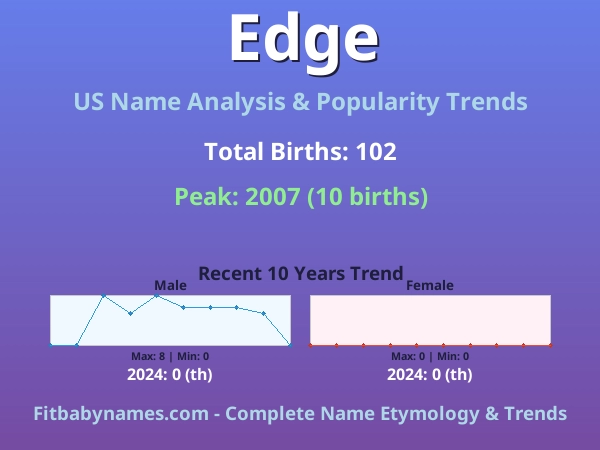 Edge

US Name Analysis & Popularity Trends

Total Births: 102

Peak: 2007 (10 births)

Recent 10 Years Trend

Male

Max: 8 | Min: 0

2024: 0 (th)

Female

Max: 0 | Min: 0

2024: 0 (th)

Fitbabynames.com - Complete Name Etymology & Trends